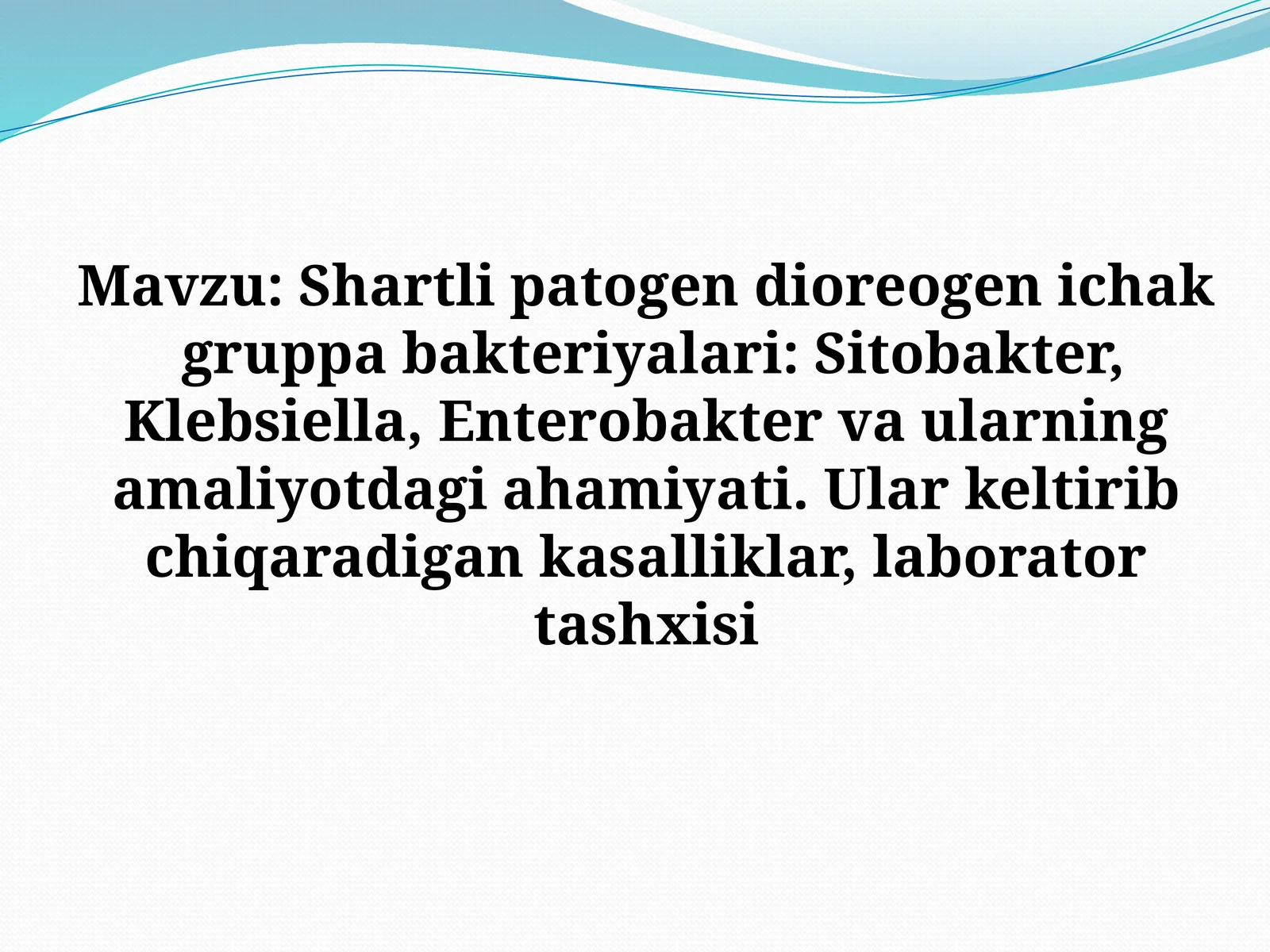 Mavzu: Shartli patogen dioreogen ichak gruppa bakteriyalari: Sitobakter, Klebsiella, Enterobakter va ularning amaliyotdagi ahamiyati. Ular keltirib chiqaradigan kasalliklar, laborator tashxisi